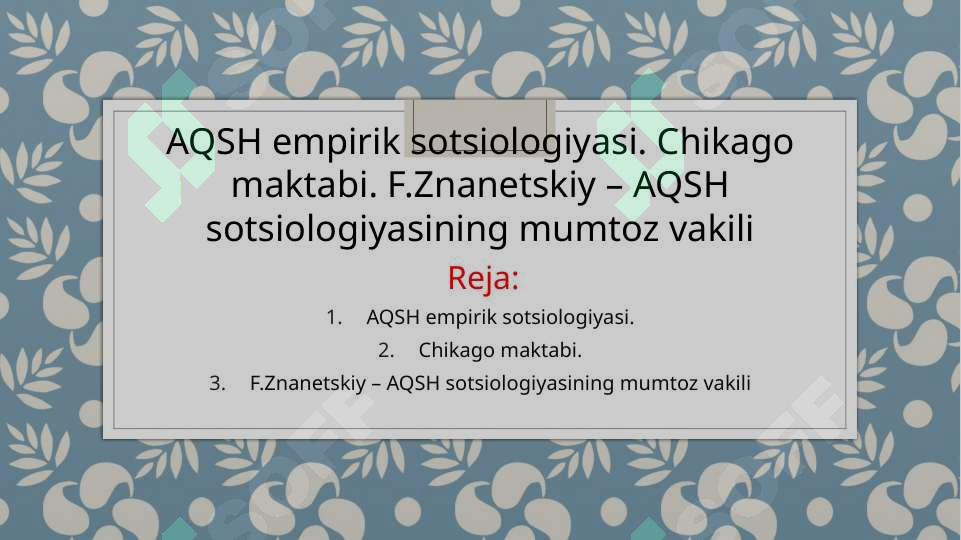 AQSH empirik sotsiologiyasi. Chikago maktabi. F.Znanetskiy – AQSH sotsiologiyasining mumtoz vakili

Reja:

1. AQSH empirik sotsiologiyasi.
2. Chikago maktabi.
3. F.Znanetskiy – AQSH sotsiologiyasining mumtoz vakili